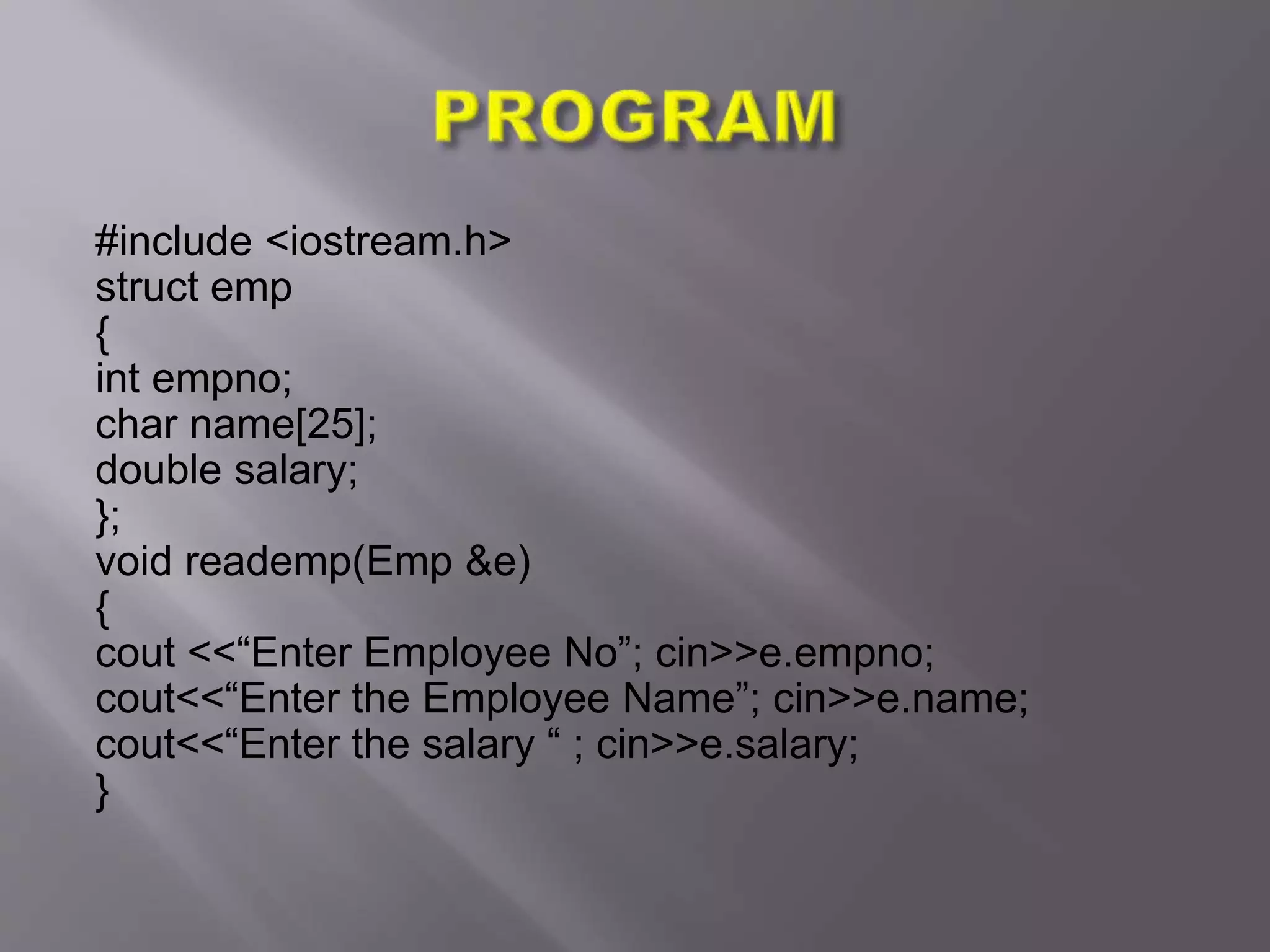 PROGRAM

#include <iostream.h>
struct emp
{
int empno;
char name[25];
double salary;
};
void reademp(Emp &e)
{
cout <<“Enter Employee No”; cin>>e.empno;
cout<<“Enter the Employee Name”; cin>>e.name;
cout<<“Enter the salary “ ; cin>>e.salary;
}